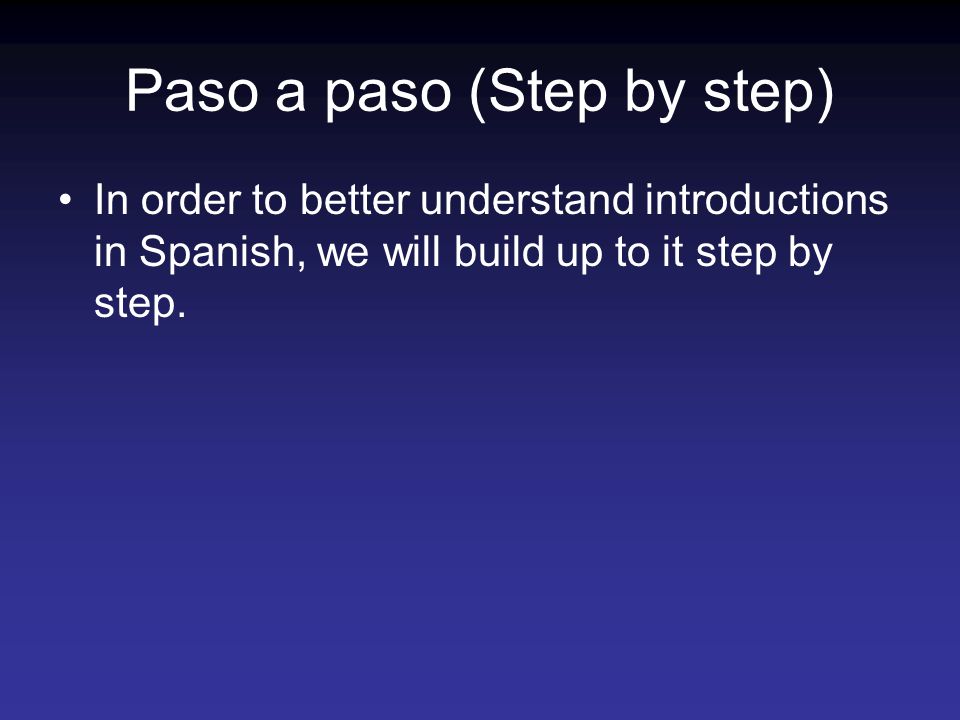 Paso a paso (Step by step)

• In order to better understand introductions in Spanish, we will build up to it step by step.